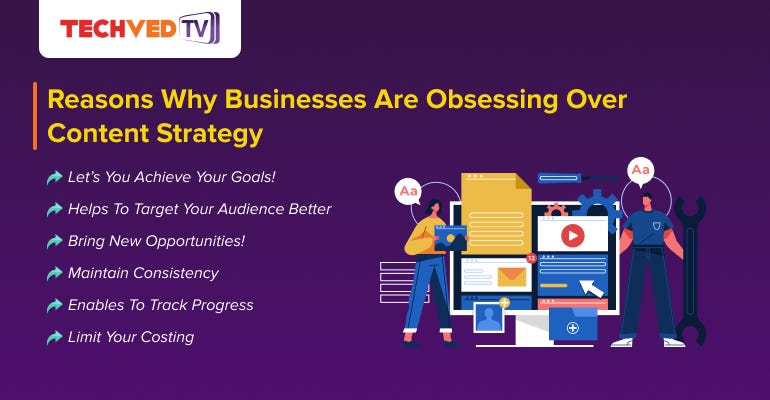 TECHVED TV

Reasons Why Businesses Are Obsessing Over Content Strategy

Let's You Achieve Your Goals!

Helps To Target Your Audience Better

Bring New Opportunities!

Maintain Consistency

Enables To Track Progress

Limit Your Costing

Aa

Aa

12